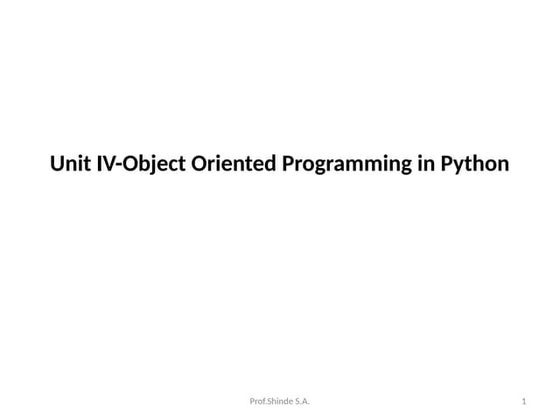 Unit IV-Object Oriented Programming in Python

Prof.Shinde S.A.

1